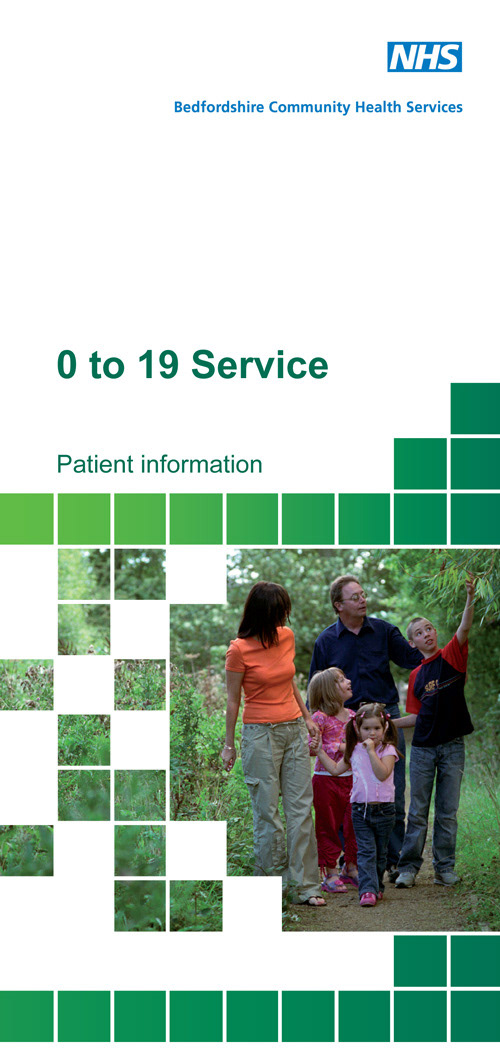 NHS
Bedfordshire Community Health Services

0 to 19 Service

Patient information